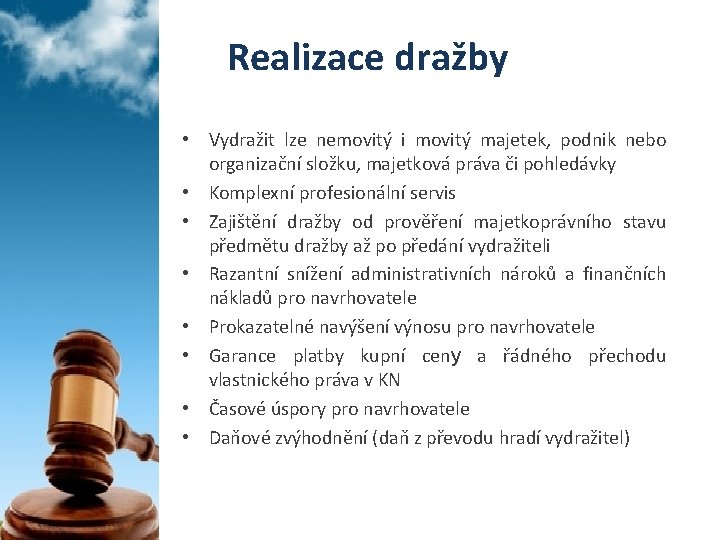 Realizace dražby

• Vydražit lze nemovitý i movitý majetek, podnik nebo organizační složku, majetková práva či pohledávky
• Komplexní profesionální servis
• Zajištění dražby od prověření majetkoprávního stavu předmětu dražby až po předání vydražiteli
• Razantní snížení administrativních nároků a finančních nákladů pro navrhovatele
• Prokazatelné navýšení výnosu pro navrhovatele
• Garance platby kupní ceny a řádného přechodu vlastnického práva v KN
• Časové úspory pro navrhovatele
• Daňové zvýhodnění (daň z převodu hradí vydražitel)